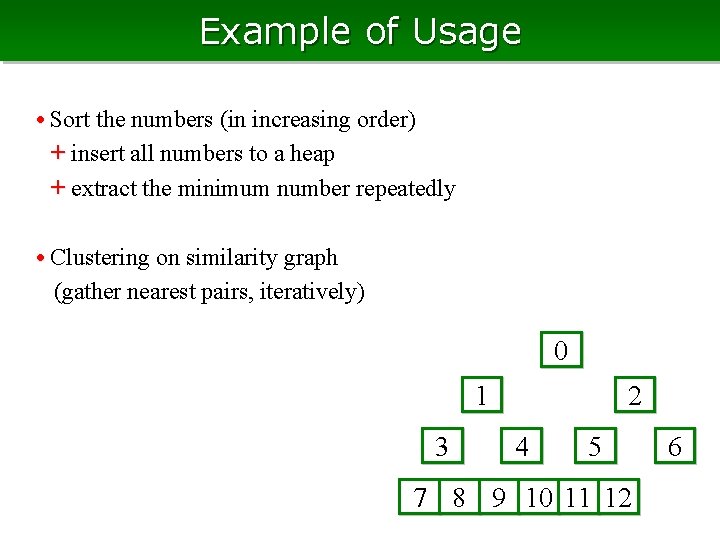 Example of Usage

• Sort the numbers (in increasing order)
+ insert all numbers to a heap
+ extract the minimum number repeatedly

• Clustering on similarity graph
(gather nearest pairs, iteratively)

0
1
2
3
4
5
6
7
8
9
10
11
12